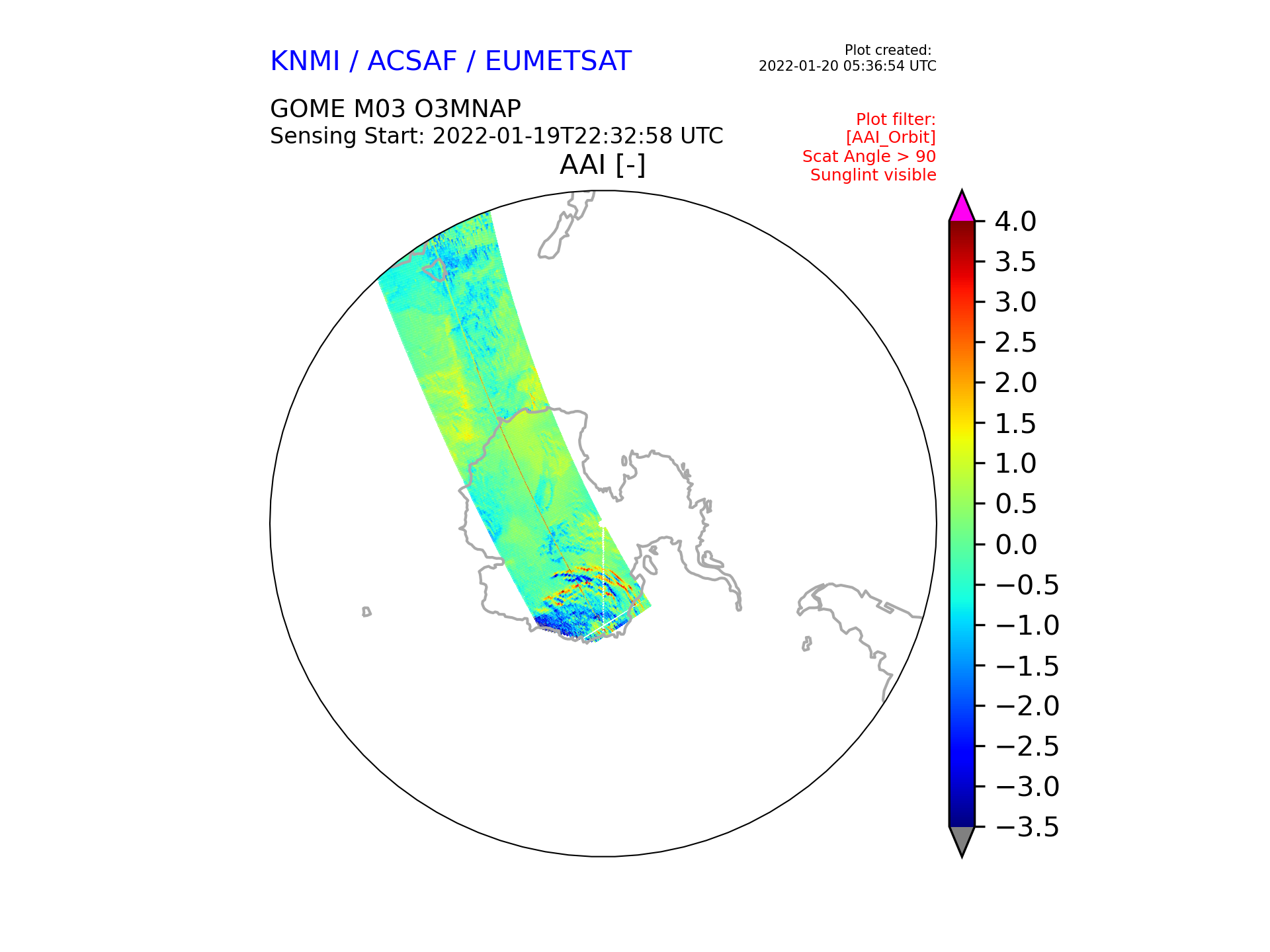 KNMI / ACSAF / EUMETSAT

Plot created:
2022-01-20 05:36:54 UTC

GOME M03 O3MNAP
Sensing Start: 2022-01-19T22:32:58 UTC

Plot filter:
[AAI_Orbit]
Scat Angle > 90
Sunglint visible

AAI [-]

4.0
3.5
3.0
2.5
2.0
1.5
1.0
0.5
0.0
−0.5
−1.0
−1.5
−2.0
−2.5
−3.0
−3.5